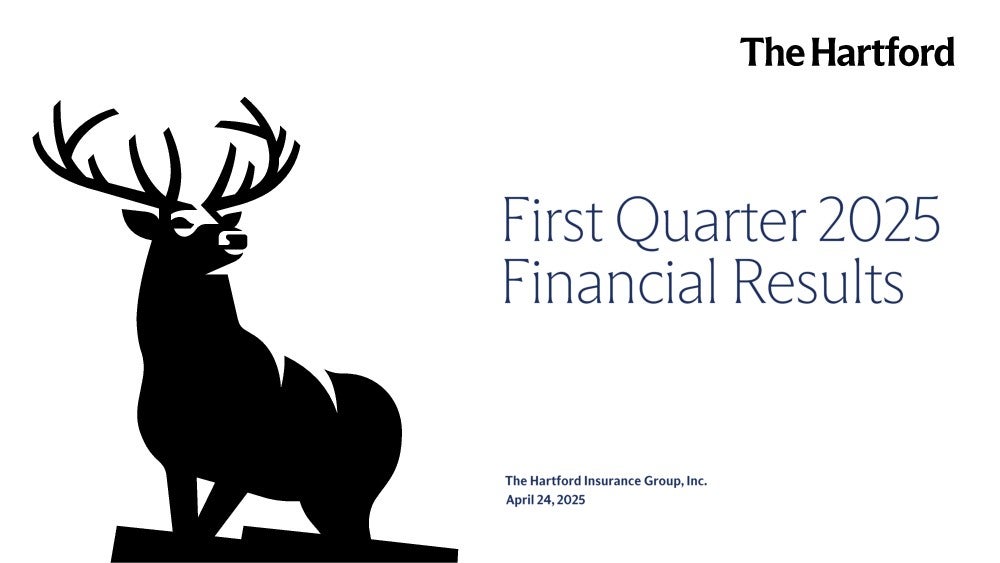 The Hartford

First Quarter 2025
Financial Results

The Hartford Insurance Group, Inc.
April 24, 2025